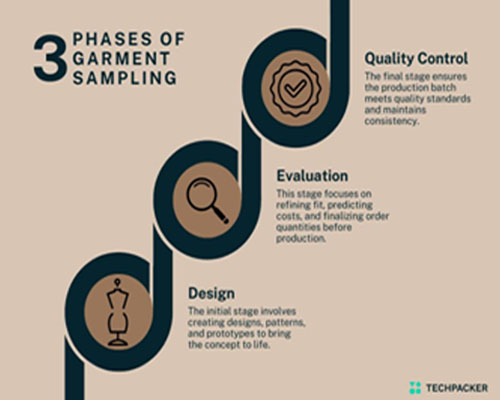 3 PHASES OF GARMENT SAMPLING

Quality Control
The final stage ensures the production batch meets quality standards and maintains consistency.

Evaluation
This stage focuses on refining fit, predicting costs, and finalizing order quantities before production.

Design
The initial stage involves creating designs, patterns, and prototypes to bring the concept to life.

TECHPACKER